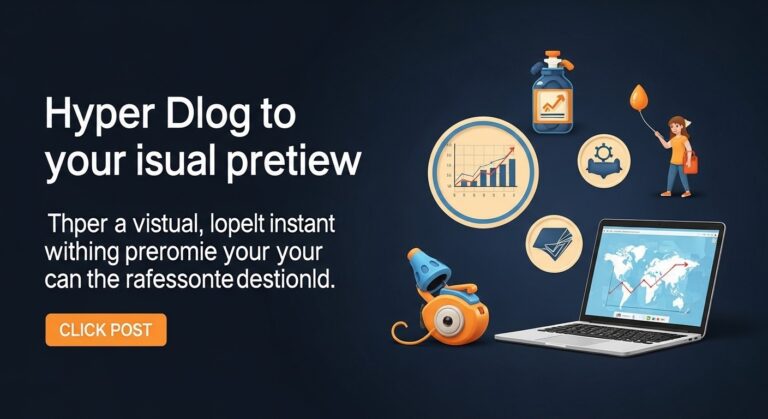 Hyper Dlog to your isual pretiew

Thper a vistual, lopelt instant withing preromie your your can the rafessontedestionld.

CLICK POST